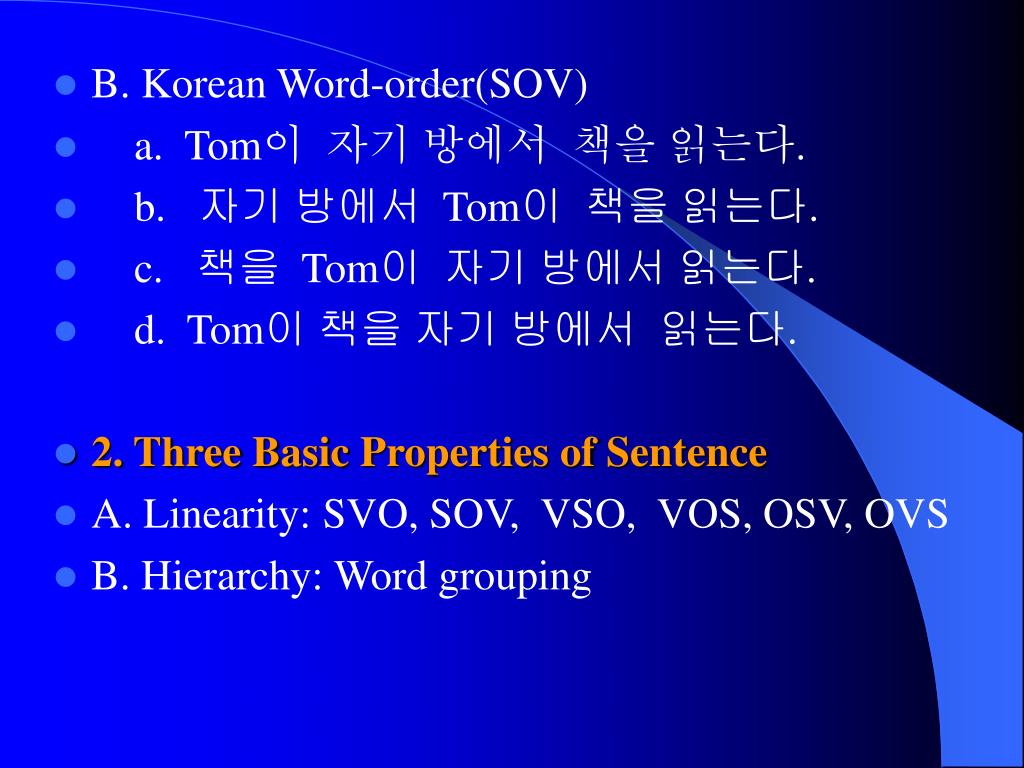 B. Korean Word-order(SOV)

a. Tom이 자기 방에서 책을 읽는다.

b. 자기 방에서 Tom이 책을 읽는다.

c. 책을 Tom이 자기 방에서 읽는다.

d. Tom이 책을 자기 방에서 읽는다.

2. Three Basic Properties of Sentence

A. Linearity: SVO, SOV, VSO, VOS, OSV, OVS

B. Hierarchy: Word grouping